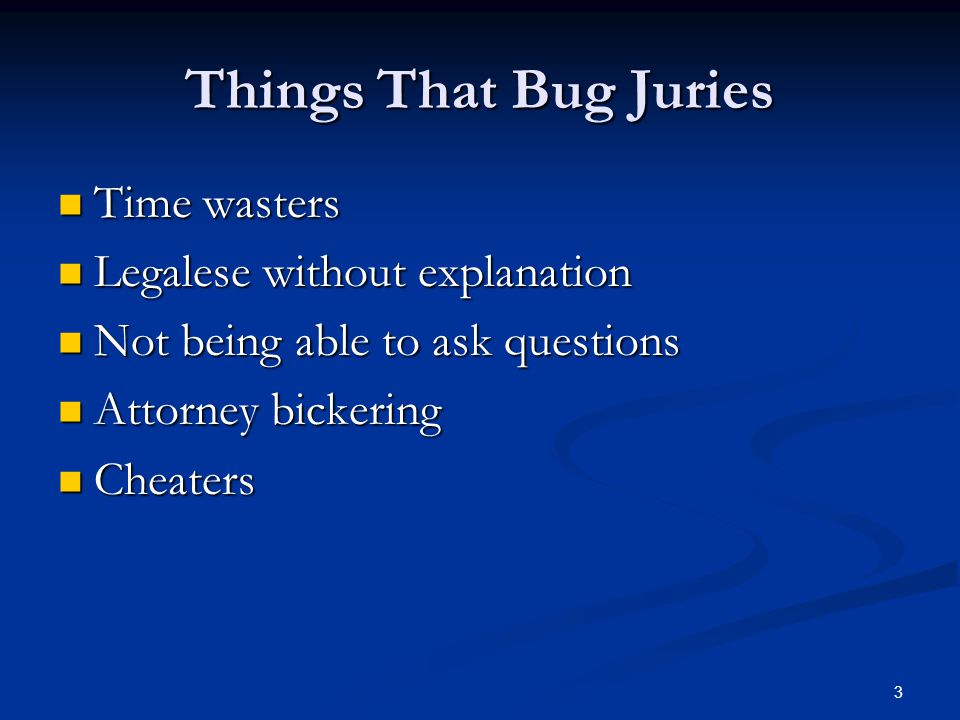 Things That Bug Juries

- Time wasters
- Legalese without explanation
- Not being able to ask questions
- Attorney bickering
- Cheaters

3